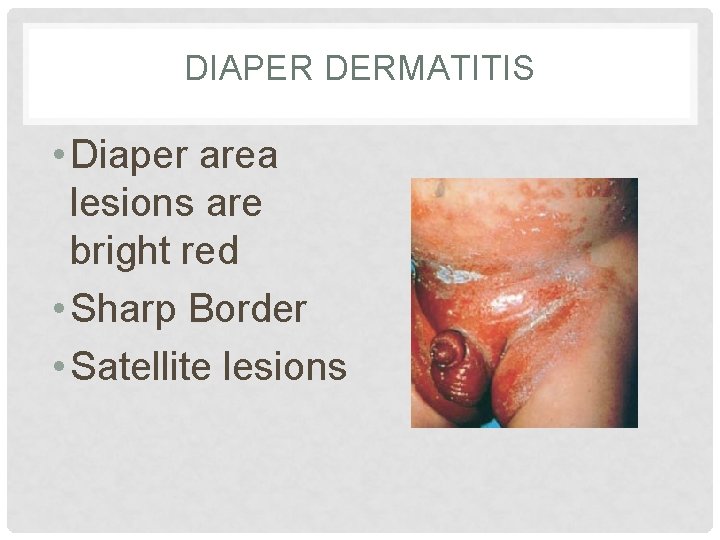 DIAPER DERMATITIS

• Diaper area lesions are bright red
• Sharp Border
• Satellite lesions